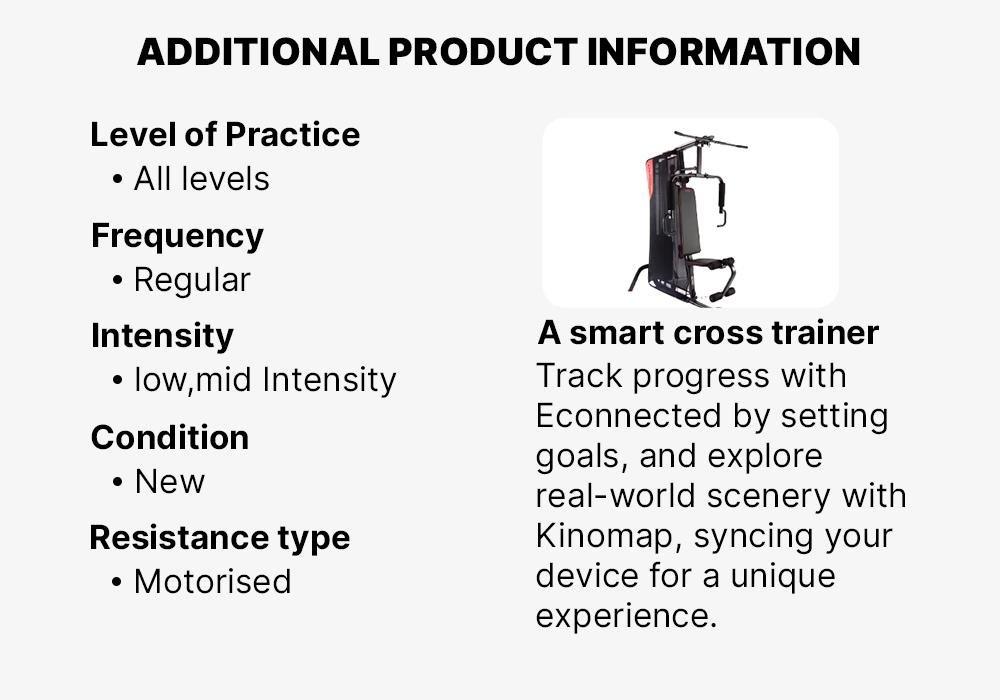 ADDITIONAL PRODUCT INFORMATION

Level of Practice
• All levels

Frequency
• Regular

Intensity
• low,mid Intensity

Condition
• New

Resistance type
• Motorised

A smart cross trainer
Track progress with Econnected by setting goals, and explore real-world scenery with Kinomap, syncing your device for a unique experience.